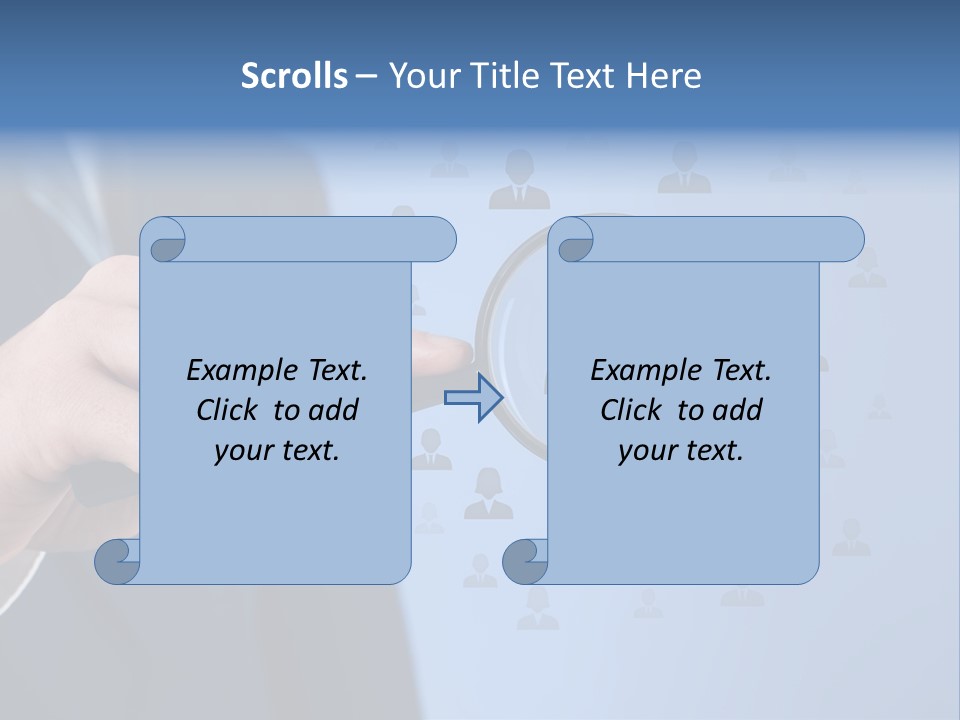 Scrolls – Your Title Text Here

Example Text. Click to add your text.

Example Text. Click to add your text.